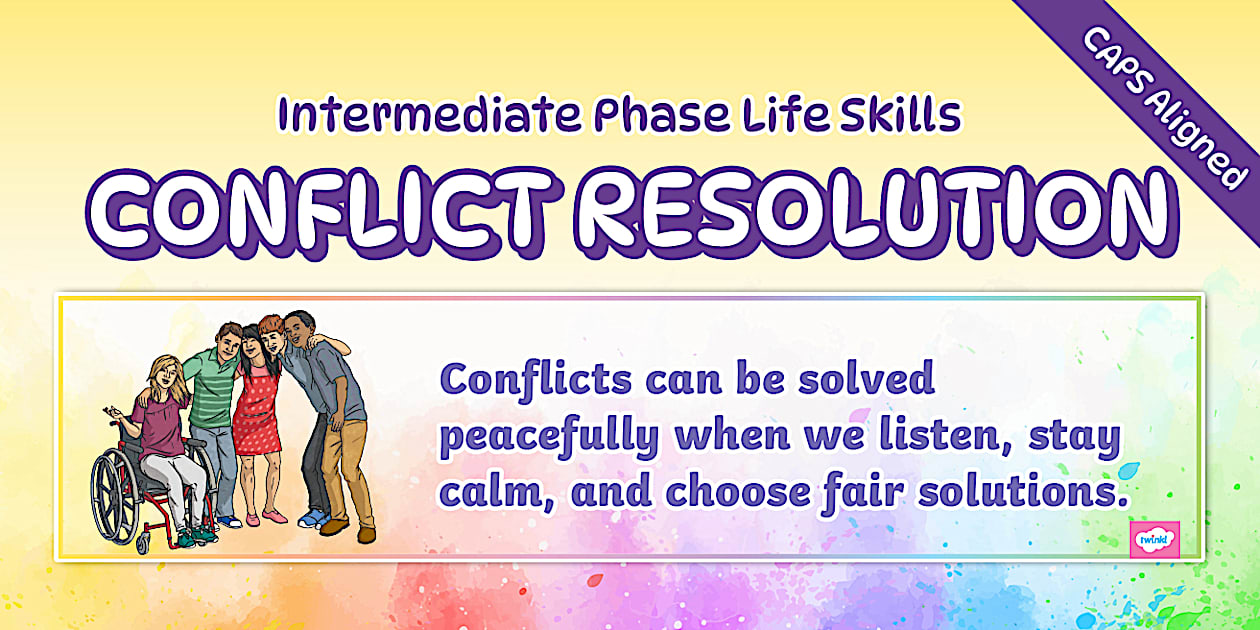 CAPS Aligned

Intermediate Phase Life Skills

CONFLICT RESOLUTION

Conflicts can be solved peacefully when we listen, stay calm, and choose fair solutions.

twinkl